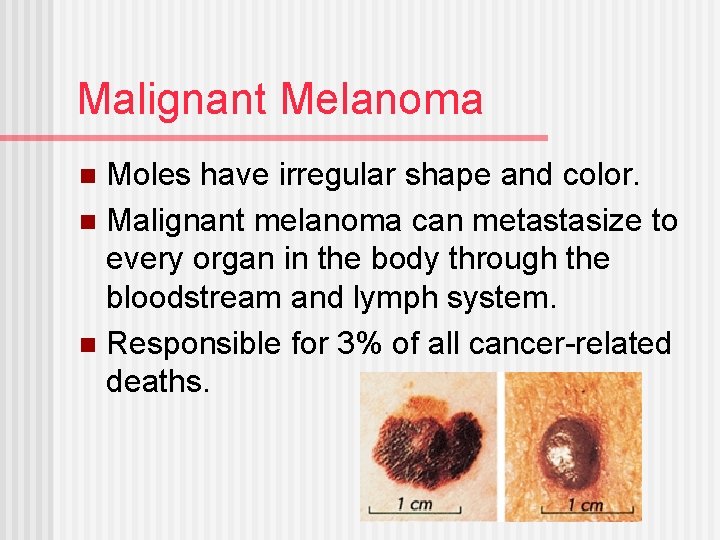 Malignant Melanoma

- Moles have irregular shape and color.
- Malignant melanoma can metastasize to every organ in the body through the bloodstream and lymph system.
- Responsible for 3% of all cancer-related deaths.

1 cm

1 cm